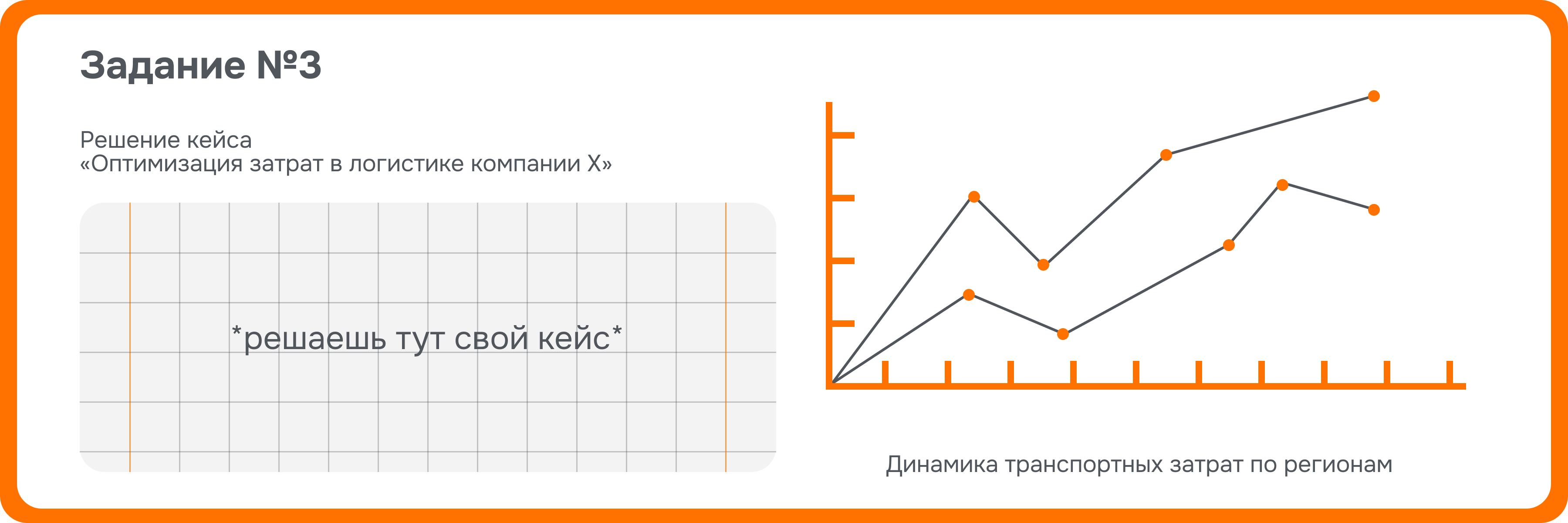 Задание №3

Решение кейса
«Оптимизация затрат в логистике компании X»

*решаешь тут свой кейс*

Динамика транспортных затрат по регионам